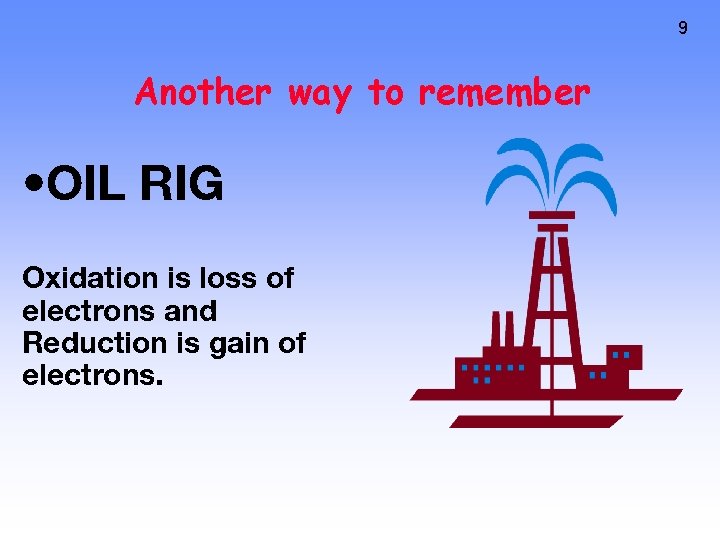 9

Another way to remember

•OIL RIG

Oxidation is loss of electrons and Reduction is gain of electrons.